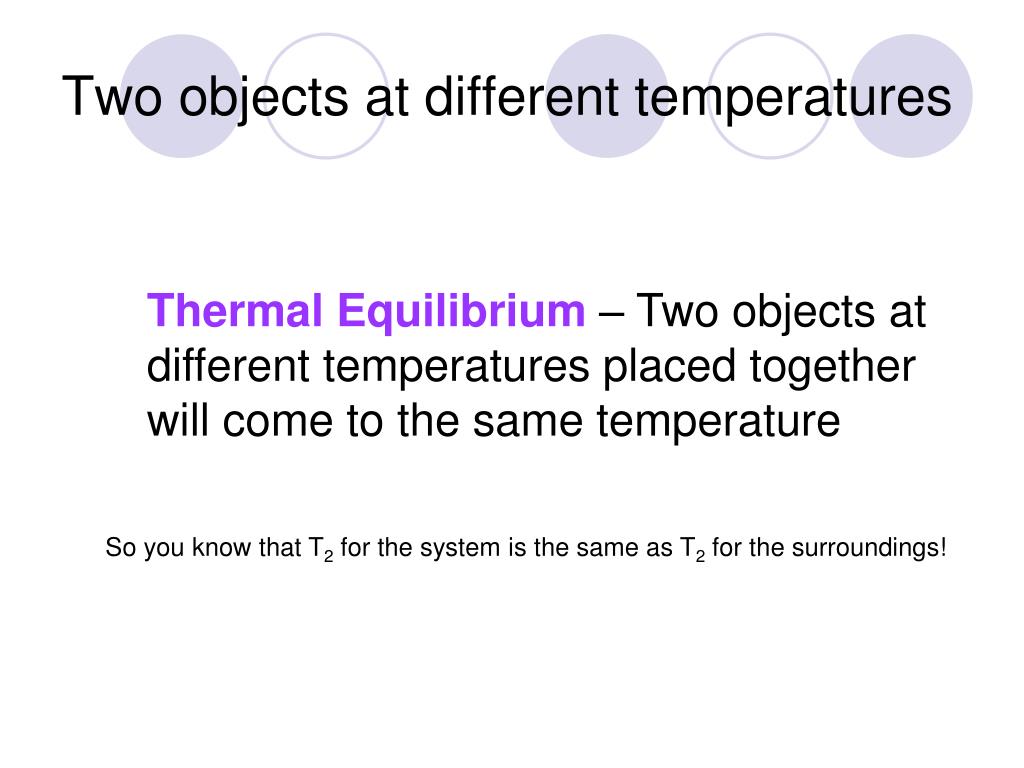 Two objects at different temperatures

Thermal Equilibrium – Two objects at different temperatures placed together will come to the same temperature

So you know that $T_2$ for the system is the same as $T_2$ for the surroundings!